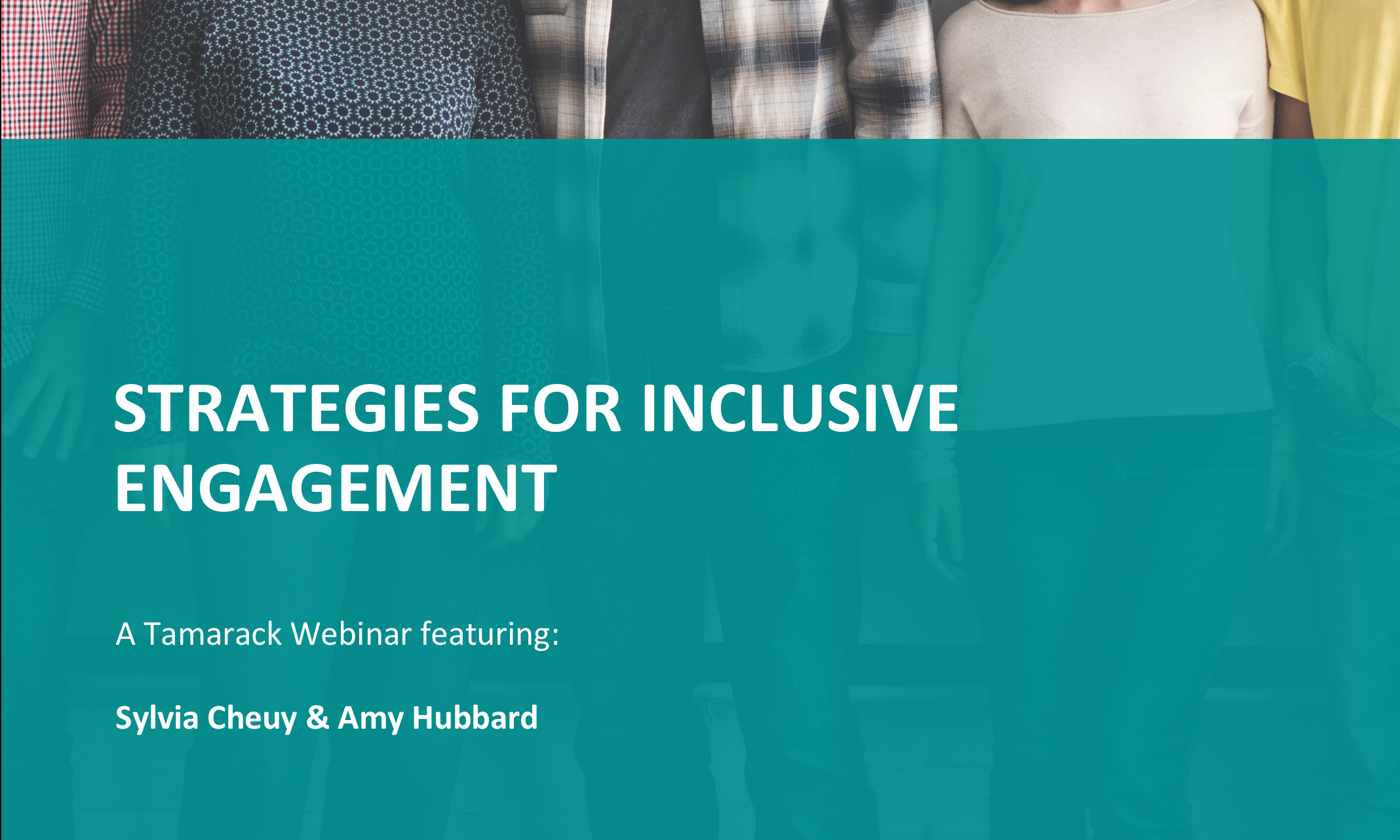 STRATEGIES FOR INCLUSIVE ENGAGEMENT

A Tamarack Webinar featuring:

Sylvia Cheuy & Amy Hubbard